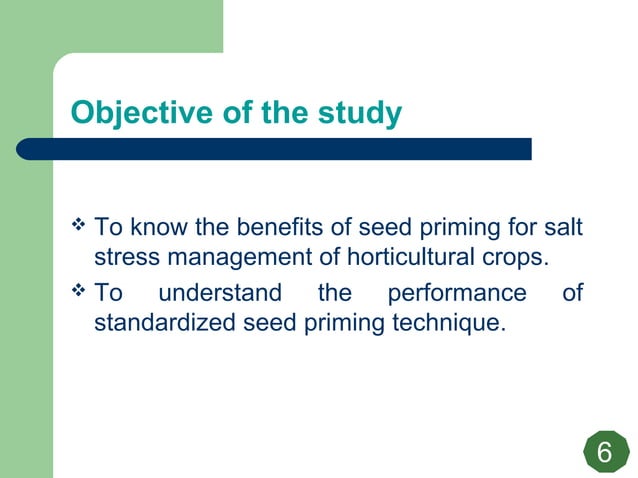 Objective of the study

❖ To know the benefits of seed priming for salt stress management of horticultural crops.

❖ To understand the performance of standardized seed priming technique.

6